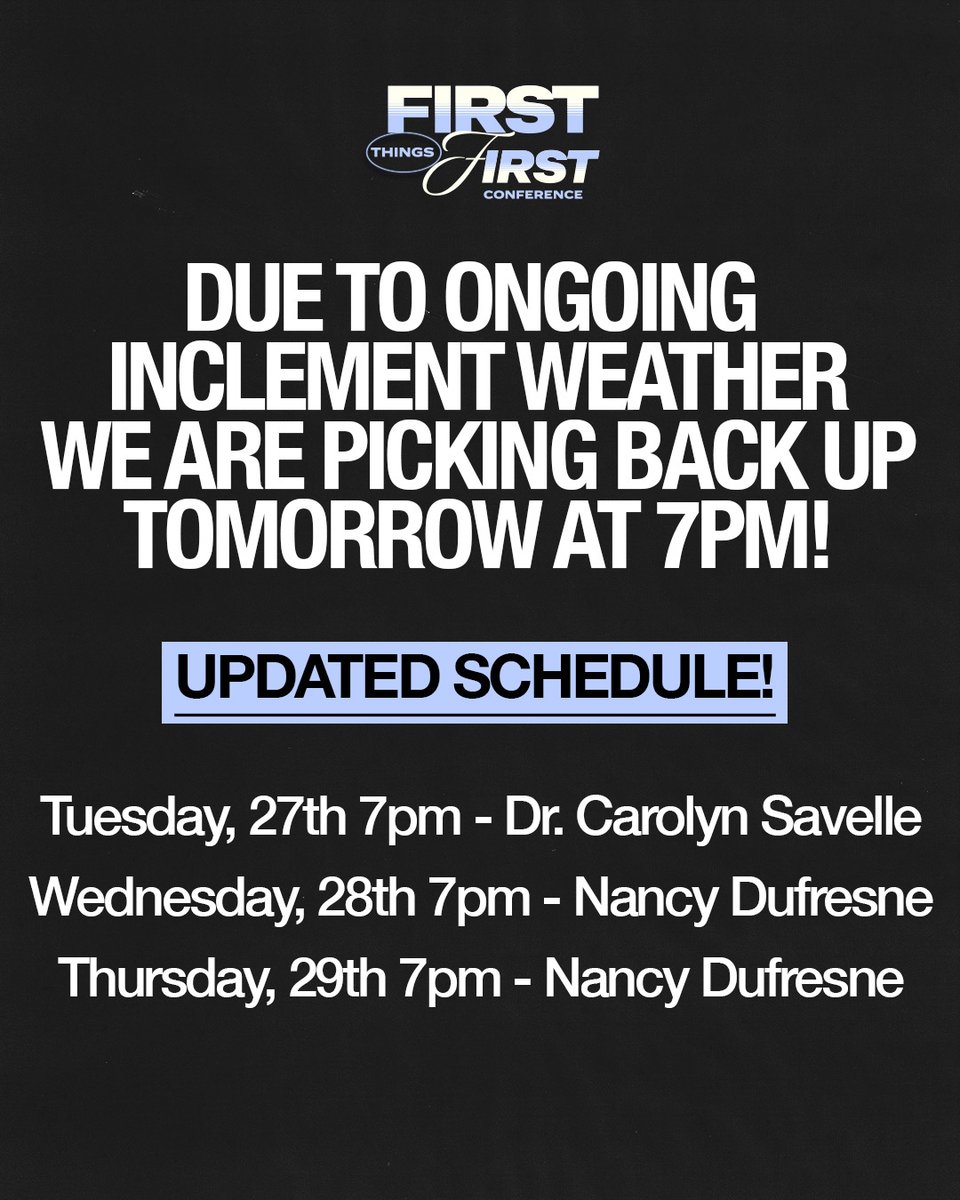 FIRST THINGS FIRST CONFERENCE

DUE TO ONGOING INCLEMENT WEATHER WE ARE PICKING BACK UP TOMORROW AT 7PM!

UPDATED SCHEDULE!

Tuesday, 27th 7pm - Dr. Carolyn Savelle

Wednesday, 28th 7pm - Nancy Dufresne

Thursday, 29th 7pm - Nancy Dufresne